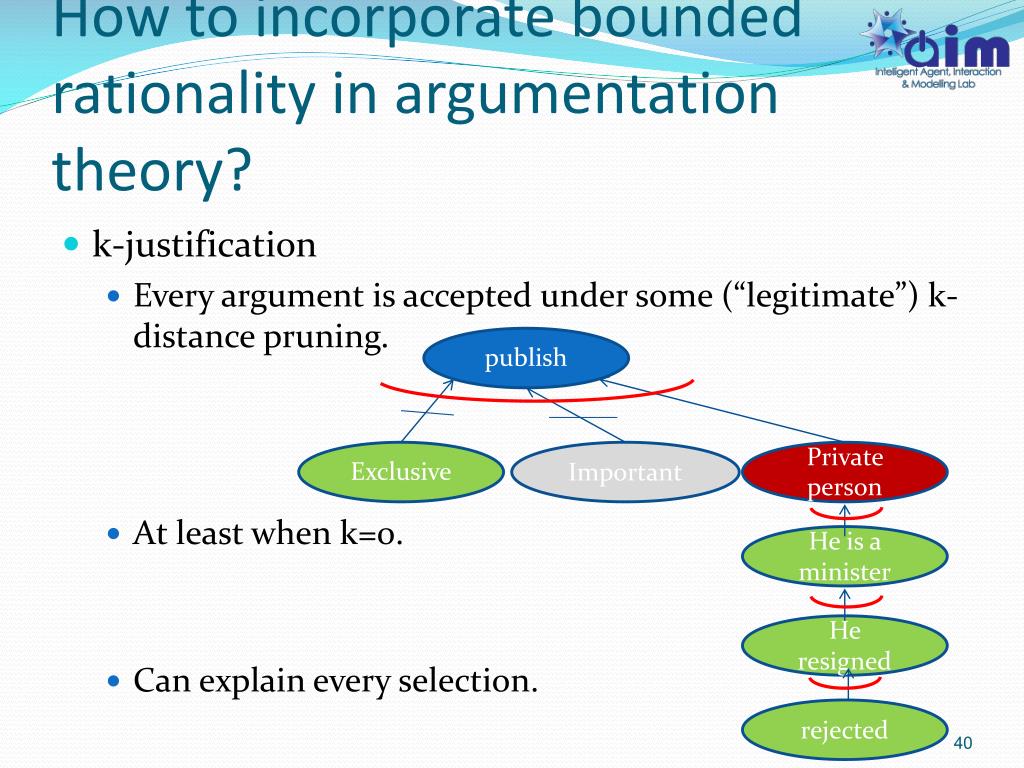 How to incorporate bounded rationality in argumentation theory?

aim
Intelligent Agent, Interaction & Modelling Lab

k-justification

Every argument is accepted under some (“legitimate”) k-distance pruning.

publish

Exclusive

Important

Private person

At least when k=0.

He is a minister

He resigned

Can explain every selection.

rejected

40